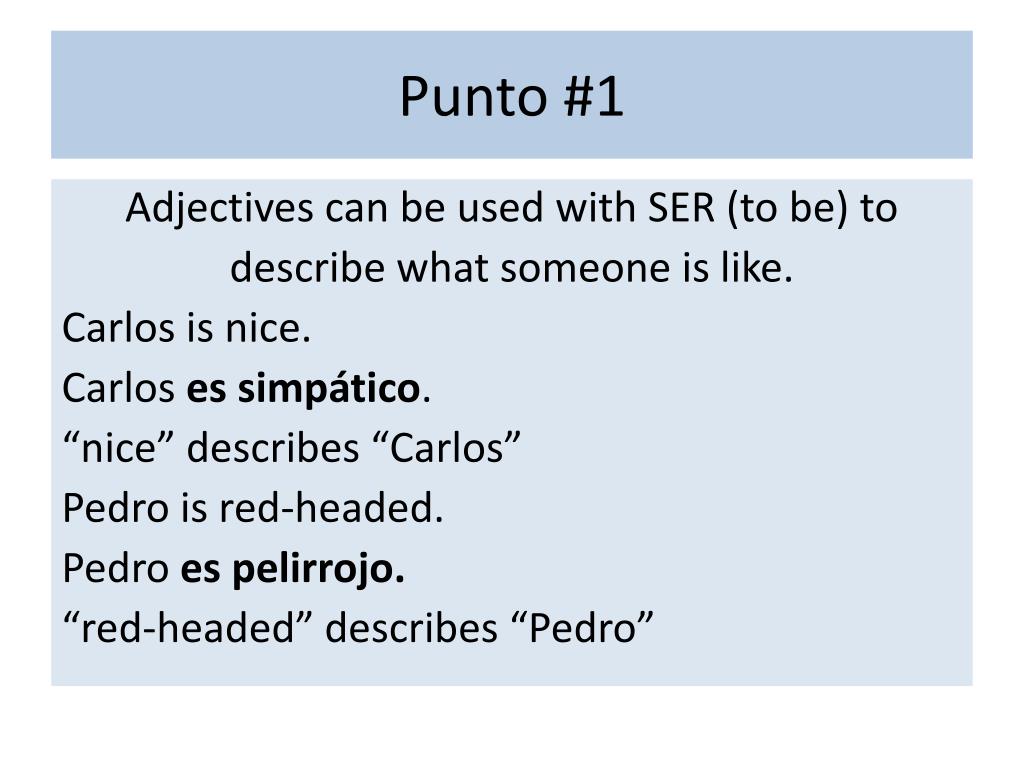 Punto #1

Adjectives can be used with SER (to be) to describe what someone is like.
Carlos is nice.
Carlos es simpático.
“nice” describes “Carlos”
Pedro is red-headed.
Pedro es pelirrojo.
“red-headed” describes “Pedro”